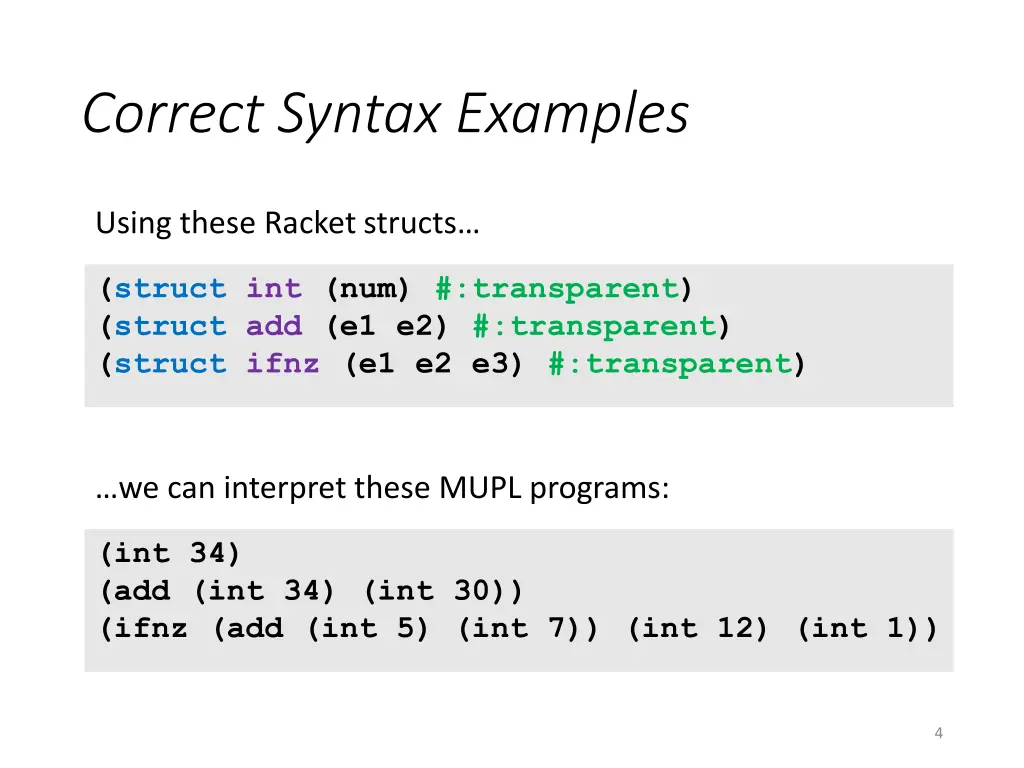 Correct Syntax Examples

Using these Racket structs…

(struct int (num) #:transparent)
(struct add (e1 e2) #:transparent)
(struct ifnz (e1 e2 e3) #:transparent)

…we can interpret these MUPL programs:

(int 34)
(add (int 34) (int 30))
(ifnz (add (int 5) (int 7)) (int 12) (int 1))

4